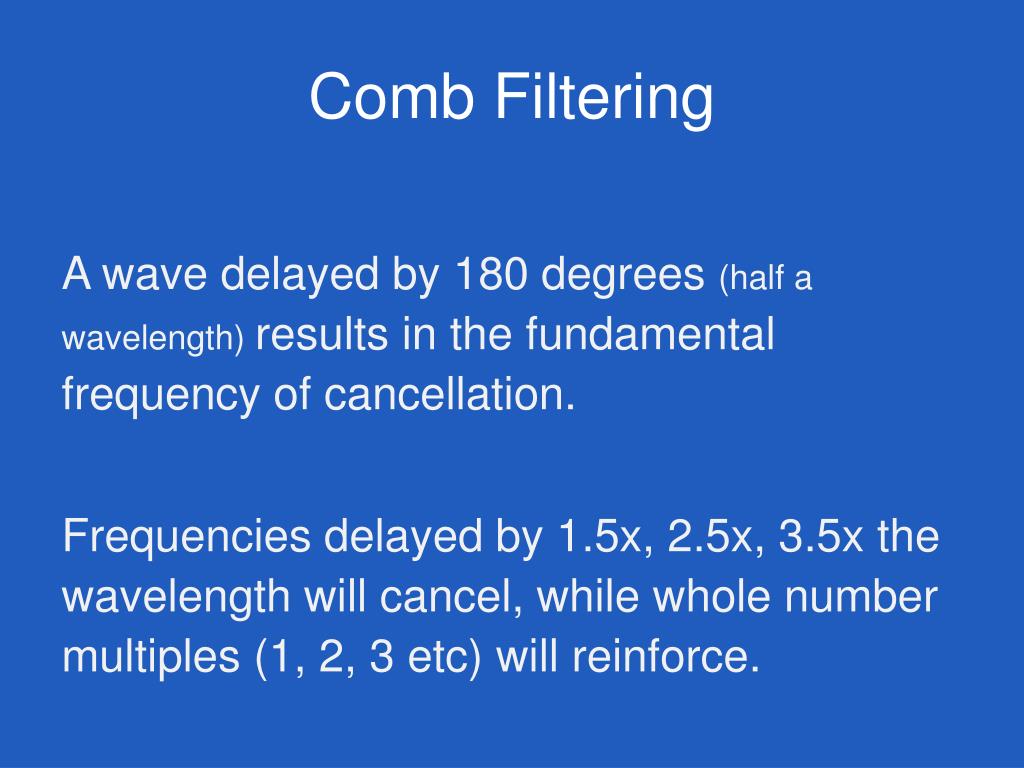 Comb Filtering

A wave delayed by 180 degrees (half a wavelength) results in the fundamental frequency of cancellation.

Frequencies delayed by 1.5x, 2.5x, 3.5x the wavelength will cancel, while whole number multiples (1, 2, 3 etc) will reinforce.